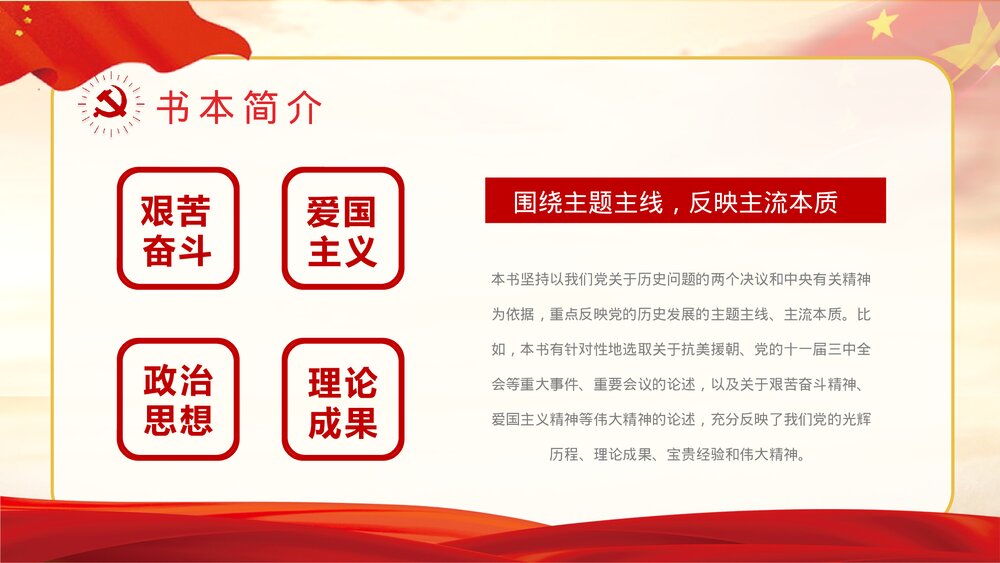 书本简介

艰苦奋斗

爱国主义

政治思想

理论成果

围绕主题主线，反映主流本质

本书坚持以我们党关于历史问题的两个决议和中央有关精神为依据，重点反映党的历史发展的主题主线、主流本质。比如，本书有针对性地选取关于抗美援朝、党的十一届三中全会等重大事件、重要会议的论述，以及关于艰苦奋斗精神、爱国主义精神等伟大精神的论述，充分反映了我们党的光辉历程、理论成果、宝贵经验和伟大精神。